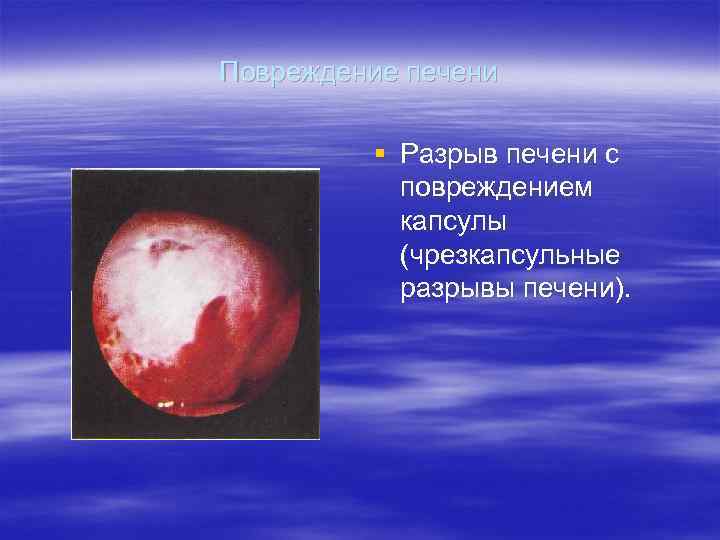 Повреждение печени

▪ Разрыв печени с повреждением капсулы (чрезкапсульные разрывы печени).